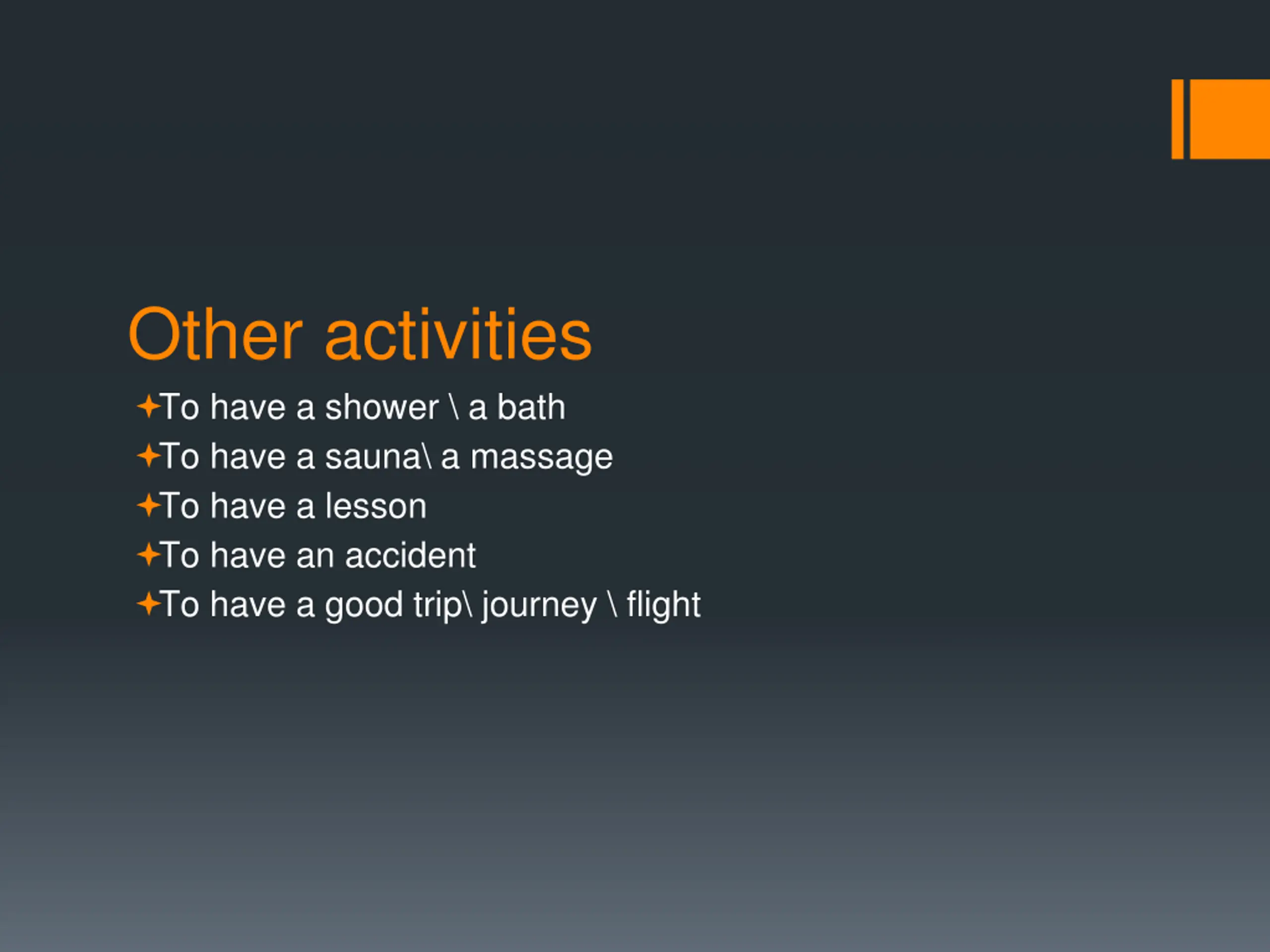 Other activities

To have a shower \ a bath
To have a sauna\ a massage
To have a lesson
To have an accident
To have a good trip\ journey \ flight